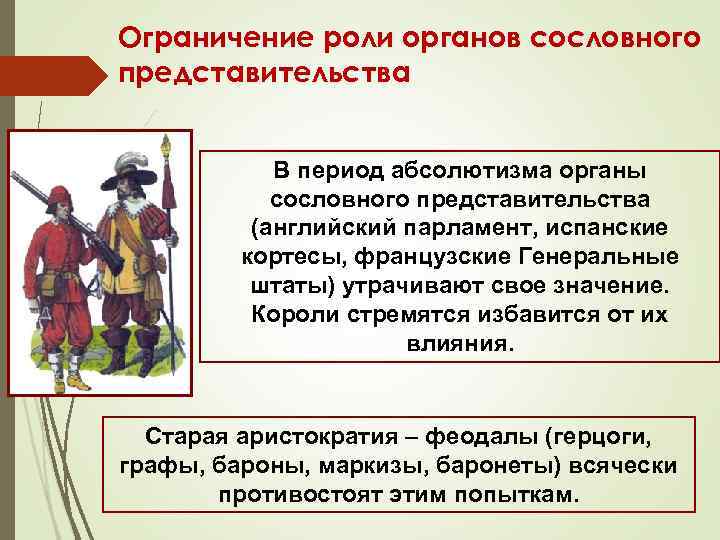 Ограничение роли органов сословного представительства

В период абсолютизма органы сословного представительства (английский парламент, испанские кортесы, французские Генеральные штаты) утрачивают свое значение. Короли стремятся избавится от их влияния.

Старая аристократия – феодалы (герцоги, графы, бароны, маркизы, баронеты) всячески противостоят этим попыткам.